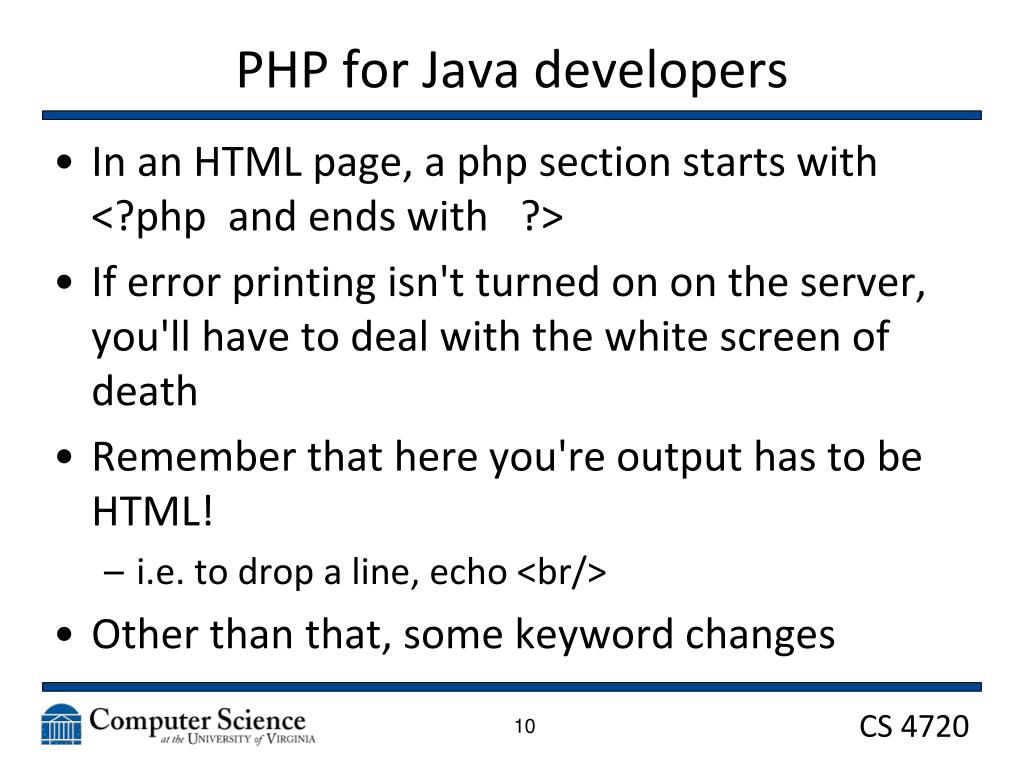 PHP for Java developers

• In an HTML page, a php section starts with <?php and ends with ?>

• If error printing isn't turned on on the server, you'll have to deal with the white screen of death

• Remember that here you're output has to be HTML!

– i.e. to drop a line, echo <br/>

• Other than that, some keyword changes

Computer Science at the University of Virginia

10

CS 4720